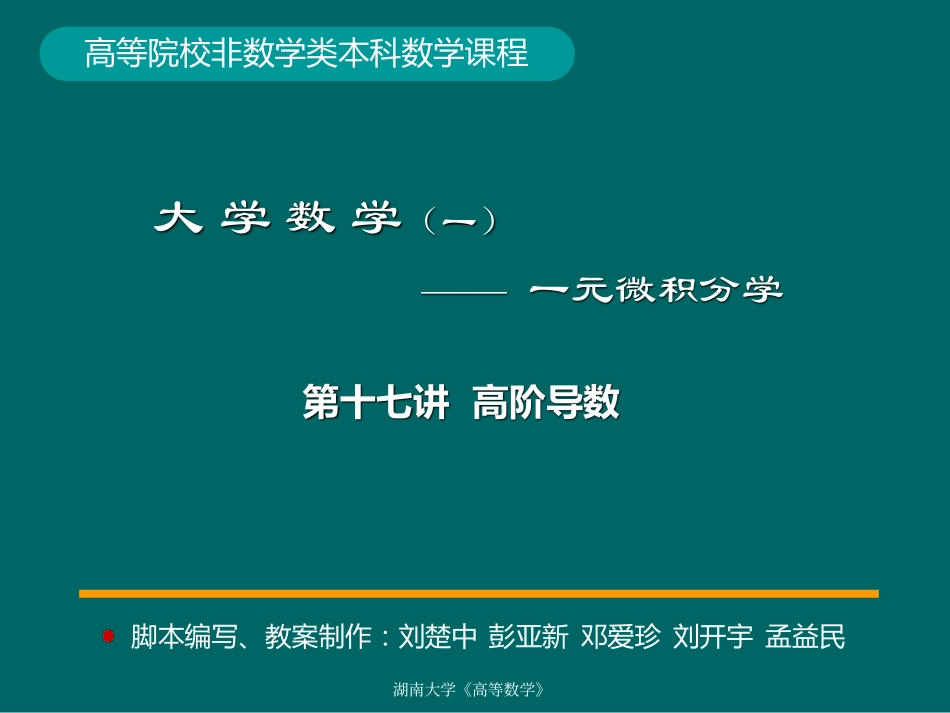 高等院校非数学类本科数学课程

大 学 数 学（一）

—— 一元微积分学

第十七讲 高阶导数

脚本编写、教案制作：刘楚中 彭亚新 邓爱珍 刘开宇 孟益民

湖南大学《高等数学》